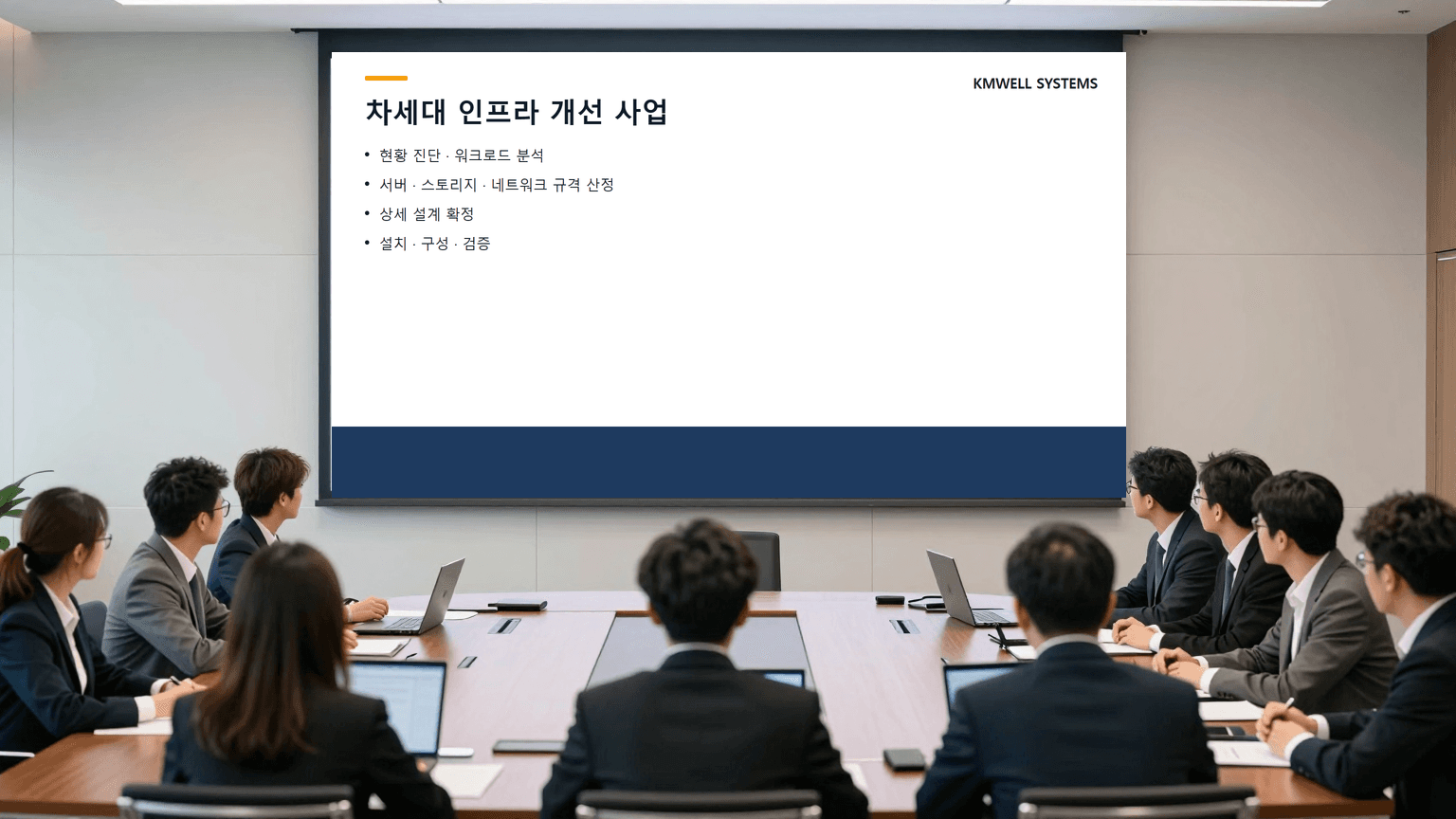 KMWELL SYSTEMS

차세대 인프라 개선 사업

• 현황 진단 · 워크로드 분석
• 서버 · 스토리지 · 네트워크 규격 산정
• 상세 설계 확정
• 설치 · 구성 · 검증